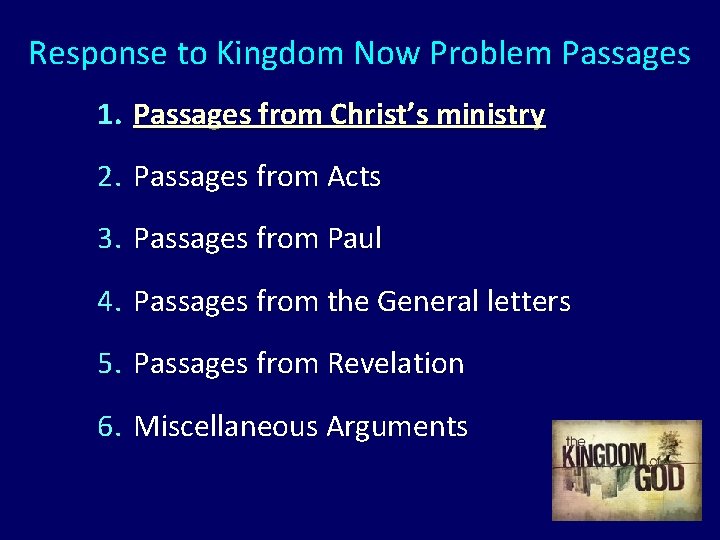 Response to Kingdom Now Problem Passages

1. Passages from Christ's ministry

2. Passages from Acts

3. Passages from Paul

4. Passages from the General letters

5. Passages from Revelation

6. Miscellaneous Arguments

the KINGDOM of GOD